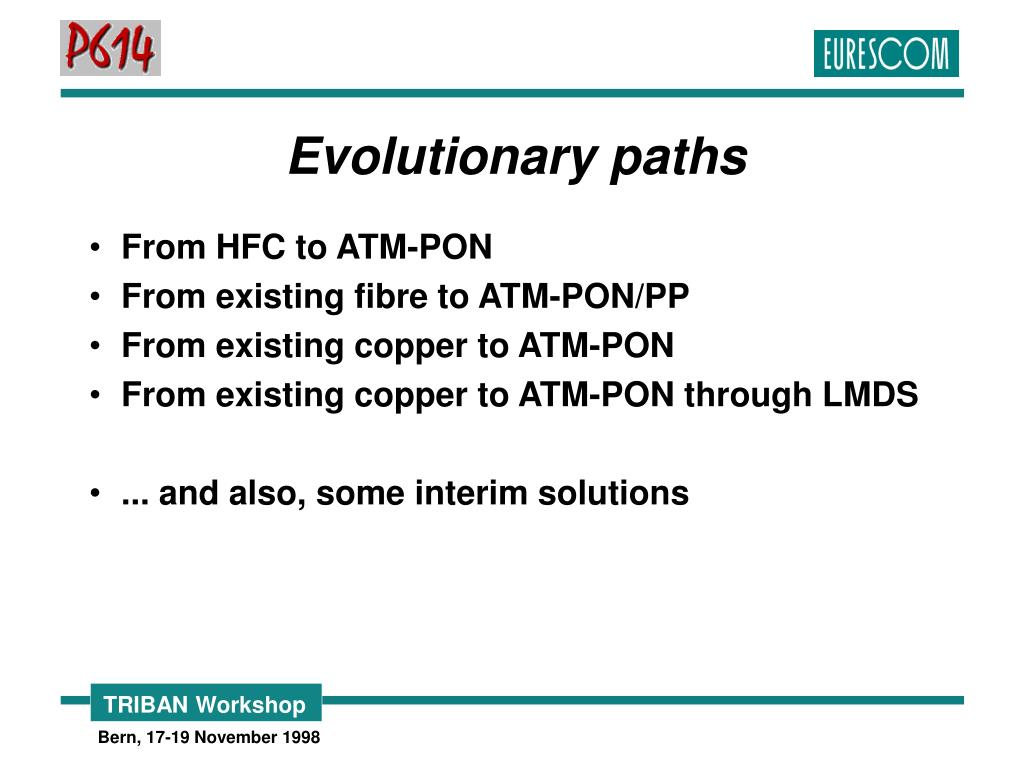 P614

EURESCOM

Evolutionary paths

• From HFC to ATM-PON
• From existing fibre to ATM-PON/PP
• From existing copper to ATM-PON
• From existing copper to ATM-PON through LMDS

• ... and also, some interim solutions

TRIBAN Workshop

Bern, 17-19 November 1998